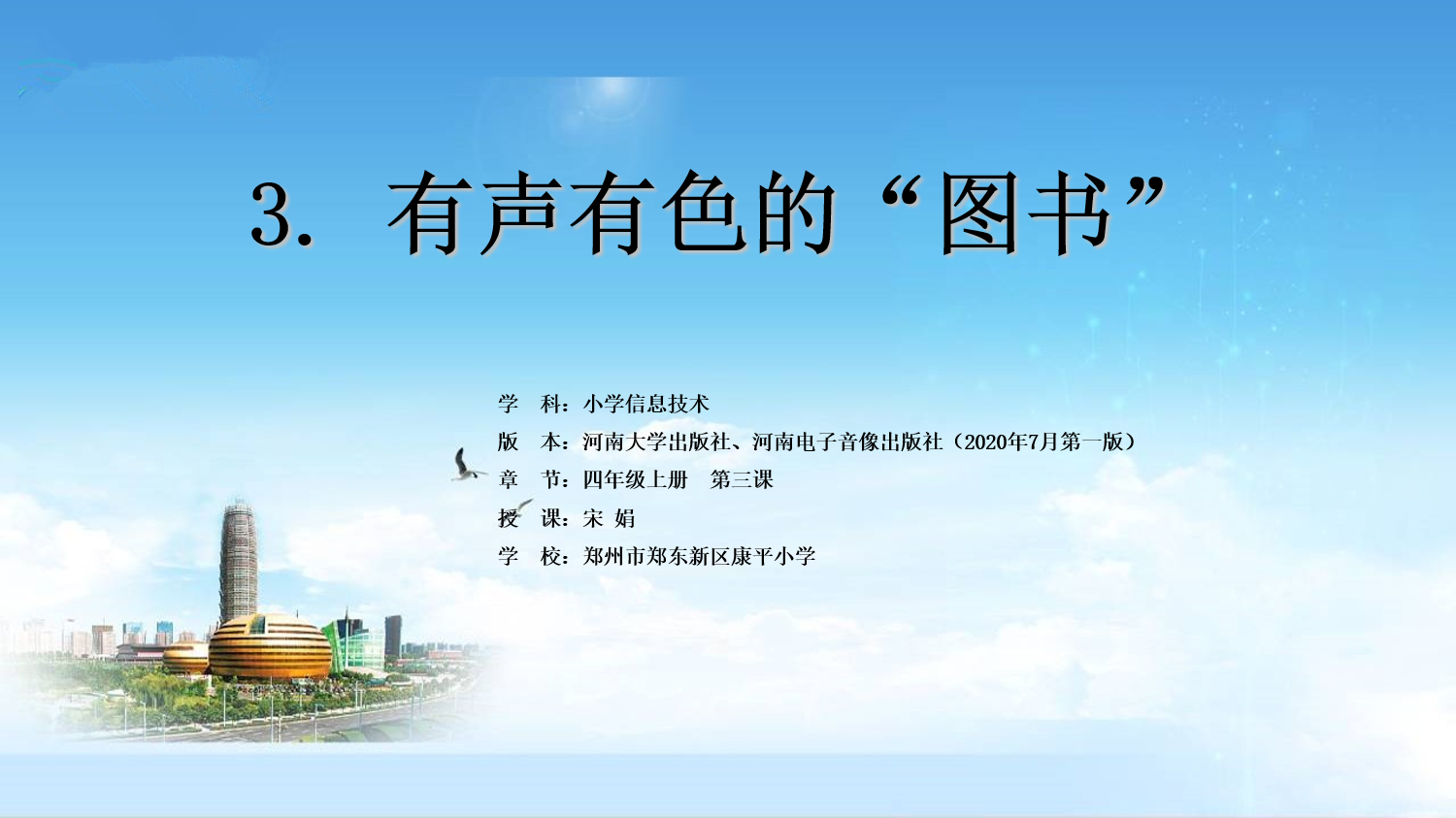 3. 有声有色的“图书”

学 科：小学信息技术
版 本：河南大学出版社、河南电子音像出版社（2020年7月第一版）
章 节：四年级上册 第三课
授 课：宋 娟
学 校：郑州市郑东新区康平小学